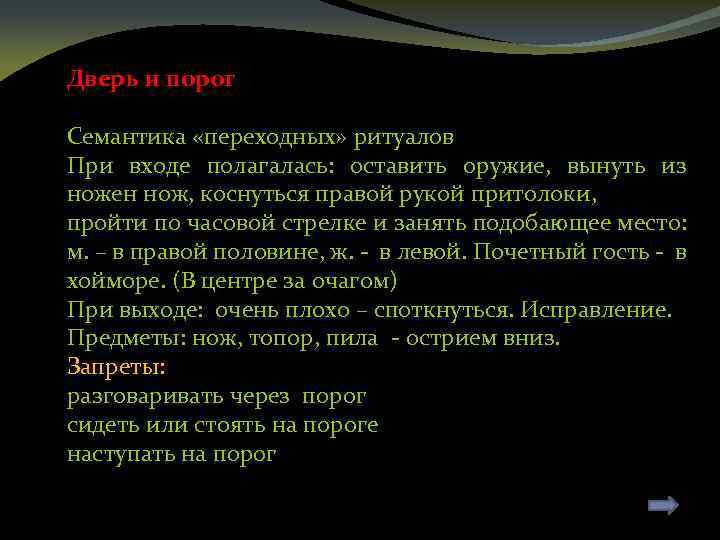 Дверь и порог

Семантика «переходных» ритуалов
При входе полагалась: оставить оружие, вынуть из ножен нож, коснуться правой рукой притолоки, пройти по часовой стрелке и занять подобающее место: м. – в правой половине, ж. - в левой. Почетный гость - в хойморе. (В центре за очагом)
При выходе: очень плохо – споткнуться. Исправление.
Предметы: нож, топор, пила - острием вниз.
Запреты:
разговаривать через порог
сидеть или стоять на пороге
наступать на порог